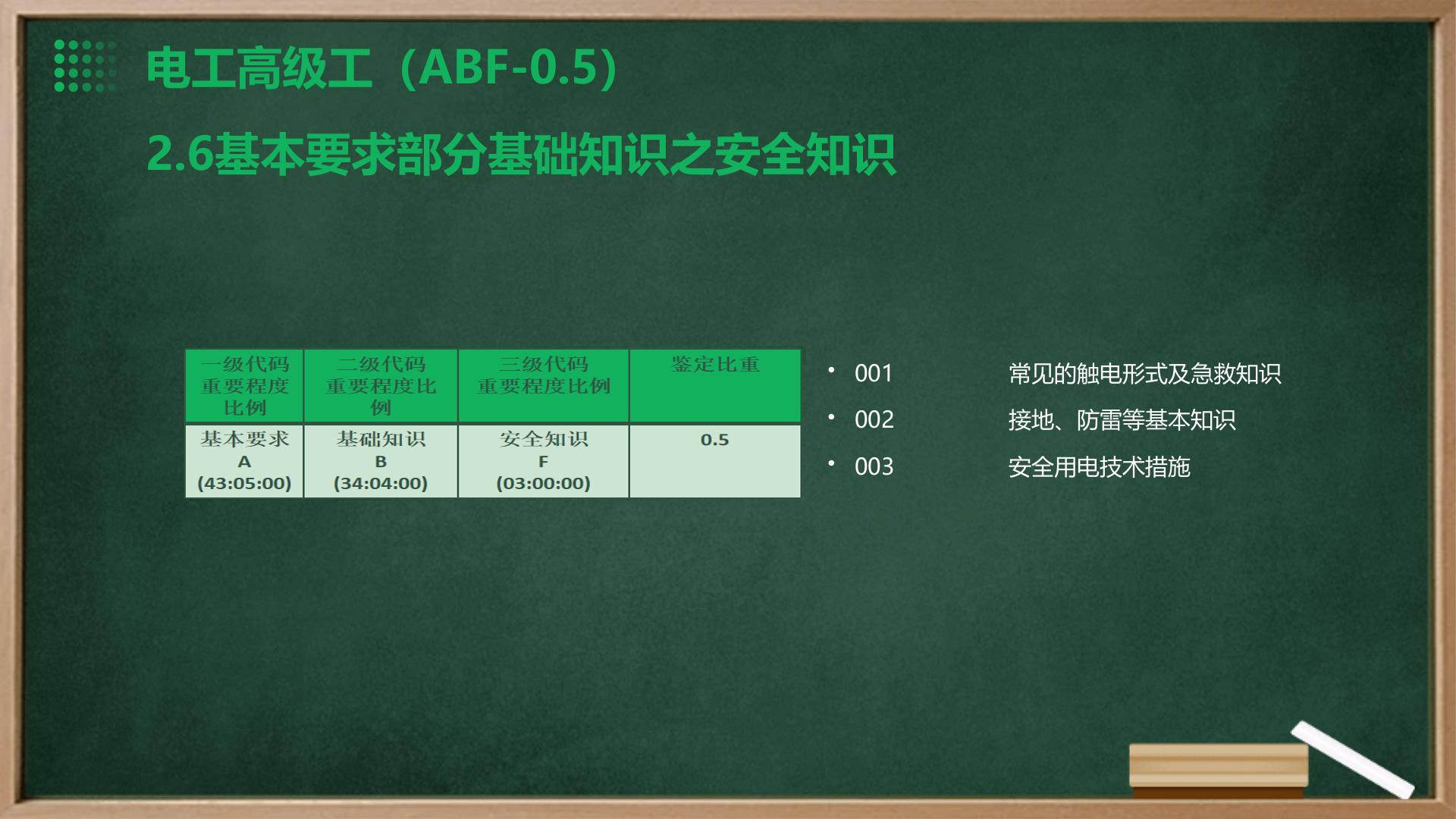 电工高级工（ABF-0.5）

2.6基本要求部分基础知识之安全知识

| 一级代码 重要程度比例 | 二级代码 重要程度比例 | 三级代码 重要程度比例 | 鉴定比重 |
|---|---|---|---|
| 基本要求 A (43:05:00) | 基础知识 B (34:04:00) | 安全知识 F (03:00:00) | 0.5 |

• 001 常见的触电形式及急救知识
• 002 接地、防雷等基本知识
• 003 安全用电技术措施